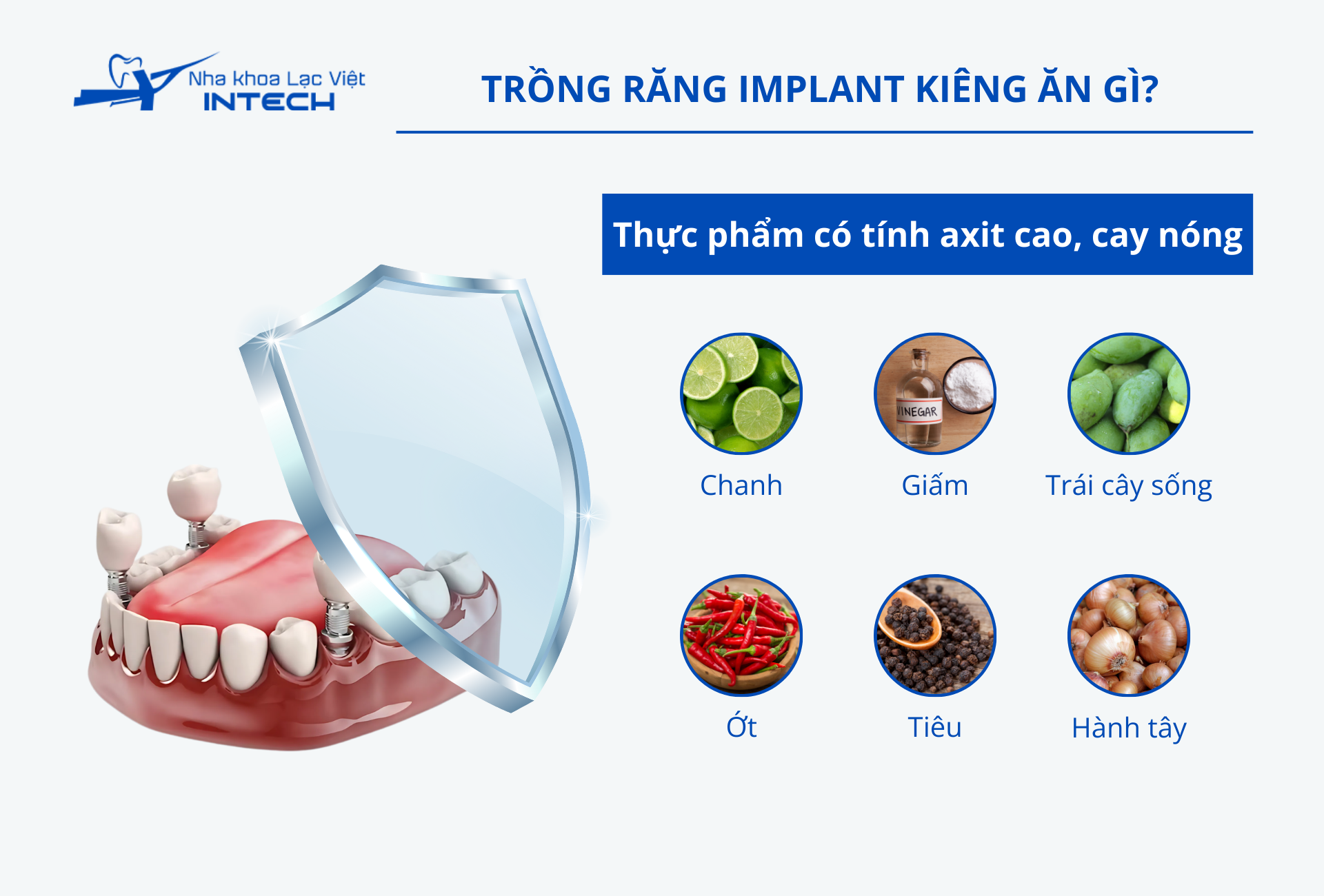 Nha khoa Lạc Việt INTECH

TRỒNG RĂNG IMPLANT KIÊNG ĂN GÌ?

Thực phẩm có tính axit cao, cay nóng

VINEGAR

Chanh

Giấm

Trái cây sống

Ớt

Tiêu

Hành tây